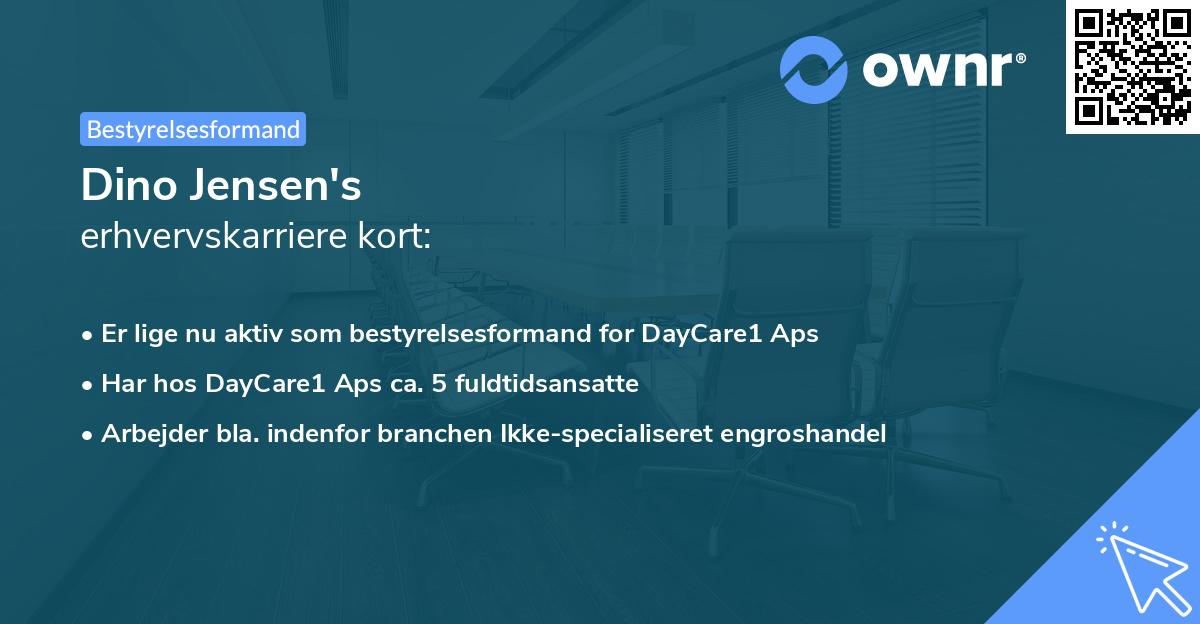 ownr®

Bestyrelsesformand

Dino Jensen's
erhvervskarriere kort:

• Er lige nu aktiv som bestyrelsesformand for DayCare1 Aps
• Har hos DayCare1 Aps ca. 5 fuldtidsansatte
• Arbejder bla. indenfor branchen Ikke-specialiseret engroshandel